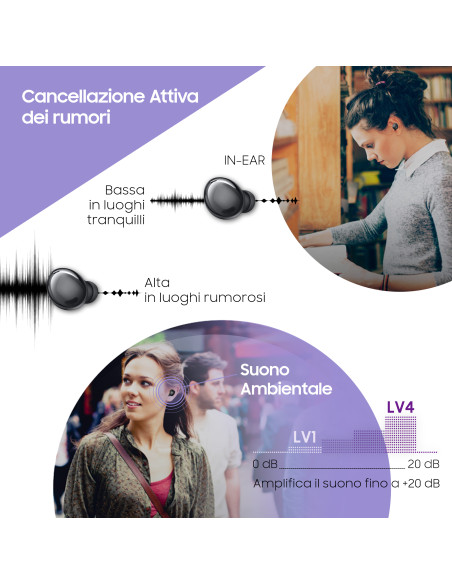 Cancellazione Attiva dei rumori

IN-EAR

Bassa in luoghi tranquilli

Alta in luoghi rumorosi

Suono Ambientale

LV4

LV1

0 dB

20 dB

Amplifica il suono fino a +20 dB